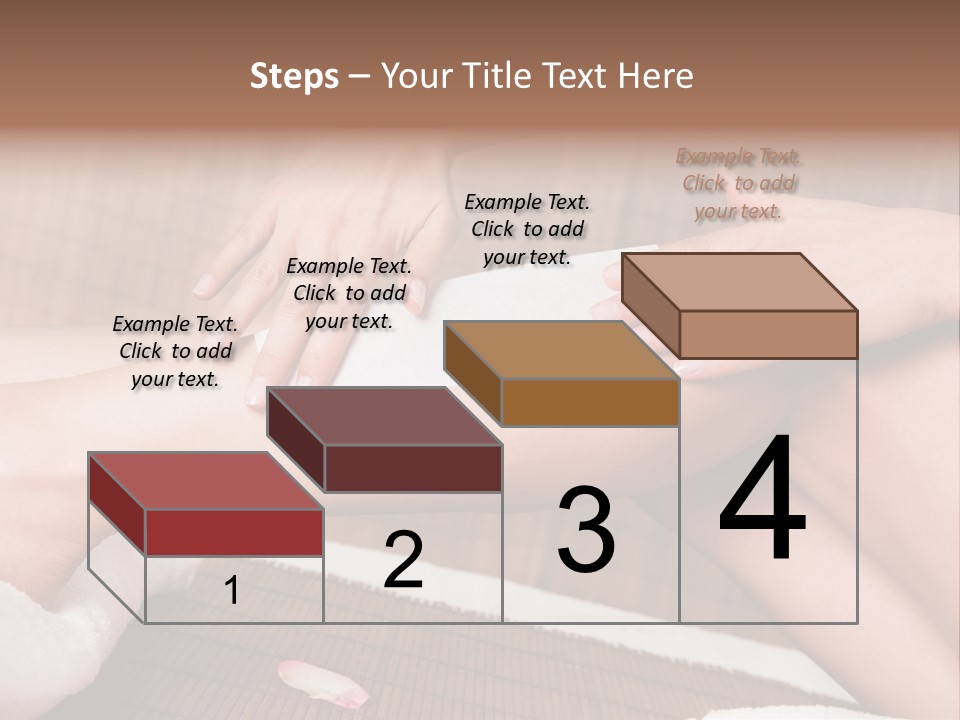 Steps – Your Title Text Here

Example Text. Click to add your text.

Example Text. Click to add your text.

Example Text. Click to add your text.

Example Text. Click to add your text.

1

2

3

4